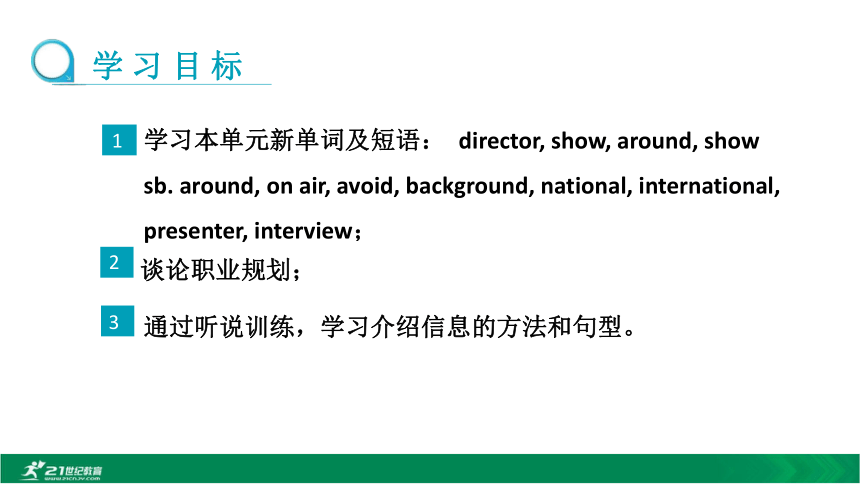 学习目标

1 学习本单元新单词及短语： director, show, around, show sb. around, on air, avoid, background, national, international, presenter, interview；

2 谈论职业规划；

3 通过听说训练，学习介绍信息的方法和句型。

21世纪教育
www.21cnjy.com